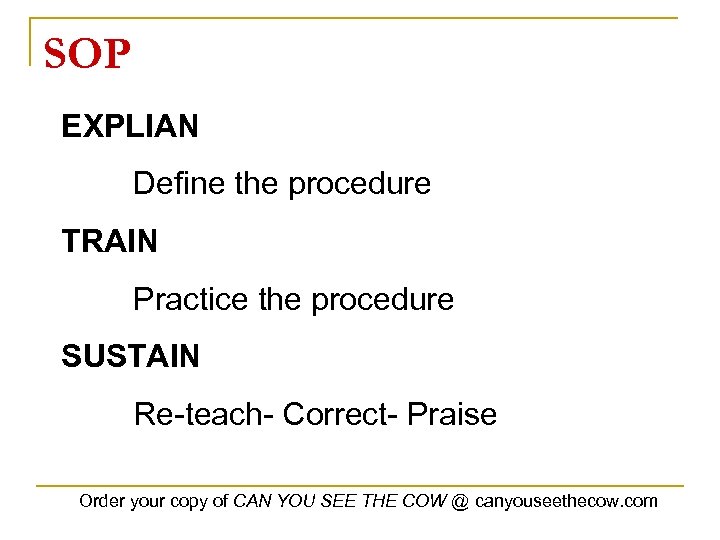 SOP

EXPLIAN

Define the procedure

TRAIN

Practice the procedure

SUSTAIN

Re-teach- Correct- Praise

Order your copy of CAN YOU SEE THE COW @ canyouseethecow.com